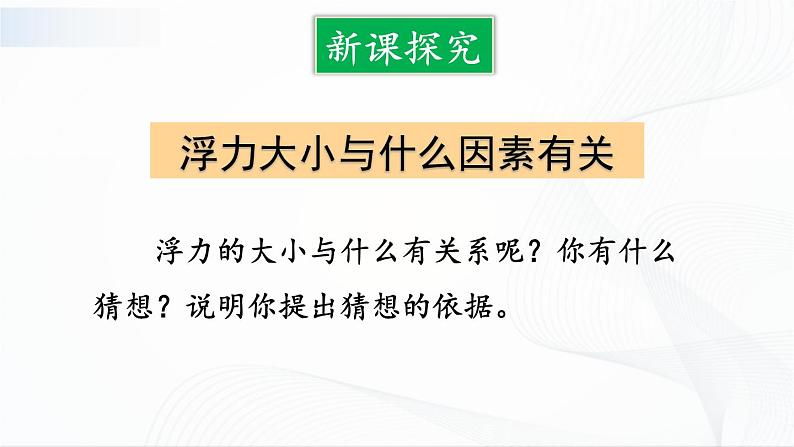 新课探究

浮力大小与什么因素有关

浮力的大小与什么有关系呢？你有什么猜想？说明你提出猜想的依据。